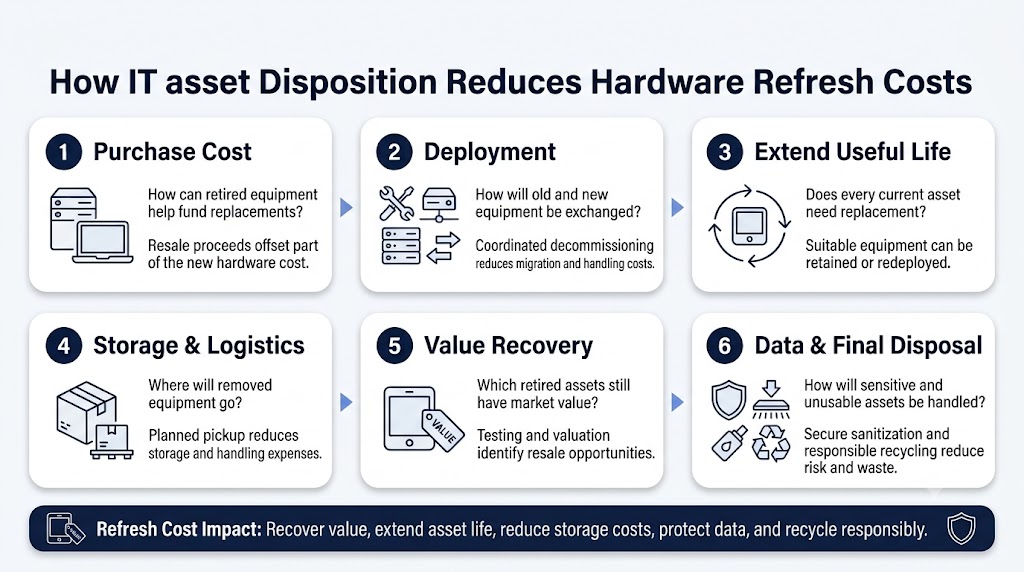 How IT asset Disposition Reduces Hardware Refresh Costs

1 Purchase Cost

How can retired equipment help fund replacements?

Resale proceeds offset part of the new hardware cost.

2 Deployment

How will old and new equipment be exchanged?

Coordinated decommissioning reduces migration and handling costs.

3 Extend Useful Life

Does every current asset need replacement?

Suitable equipment can be retained or redeployed.

4 Storage & Logistics

Where will removed equipment go?

Planned pickup reduces storage and handling expenses.

5 Value Recovery

VALUE

Which retired assets still have market value?

Testing and valuation identify resale opportunities.

6 Data & Final Disposal

How will sensitive and unusable assets be handled?

Secure sanitization and responsible recycling reduce risk and waste.

Refresh Cost Impact: Recover value, extend asset life, reduce storage costs, protect data, and recycle responsibly.